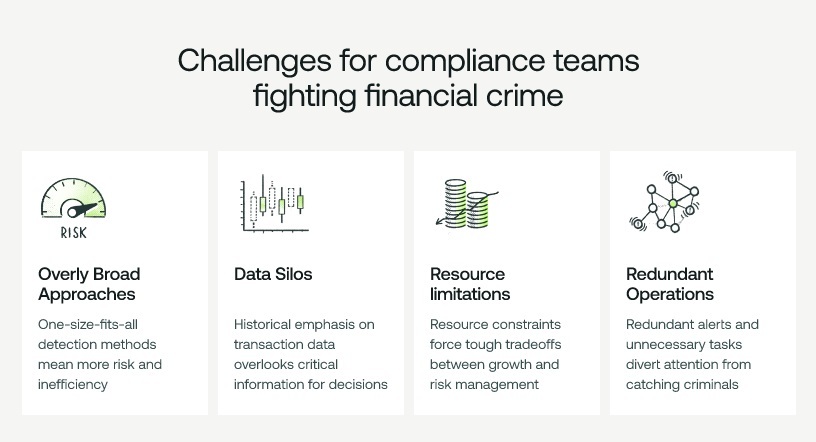 Challenges for compliance teams fighting financial crime

RISK

Overly Broad Approaches

One-size-fits-all detection methods mean more risk and inefficiency

Data Silos

Historical emphasis on transaction data overlooks critical information for decisions

Resource limitations

Resource constraints force tough tradeoffs between growth and risk management

Redundant Operations

Redundant alerts and unnecessary tasks divert attention from catching criminals